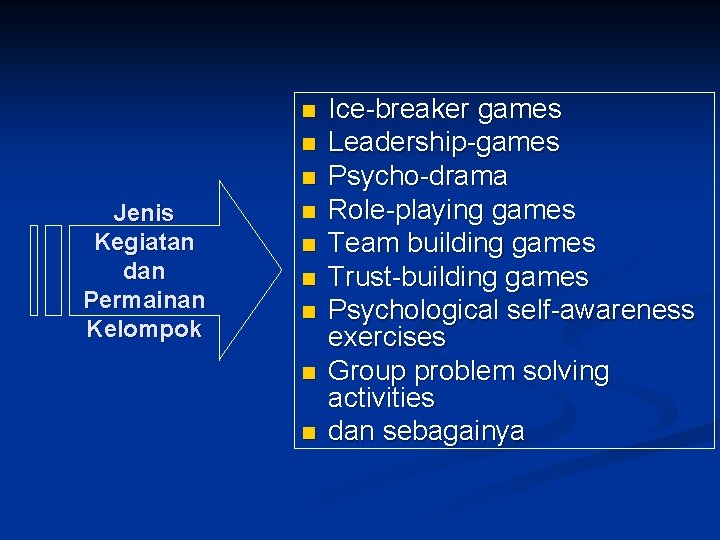 Jenis Kegiatan dan Permainan Kelompok

- Ice-breaker games
- Leadership-games
- Psycho-drama
- Role-playing games
- Team building games
- Trust-building games
- Psychological self-awareness exercises
- Group problem solving activities
- dan sebagainya